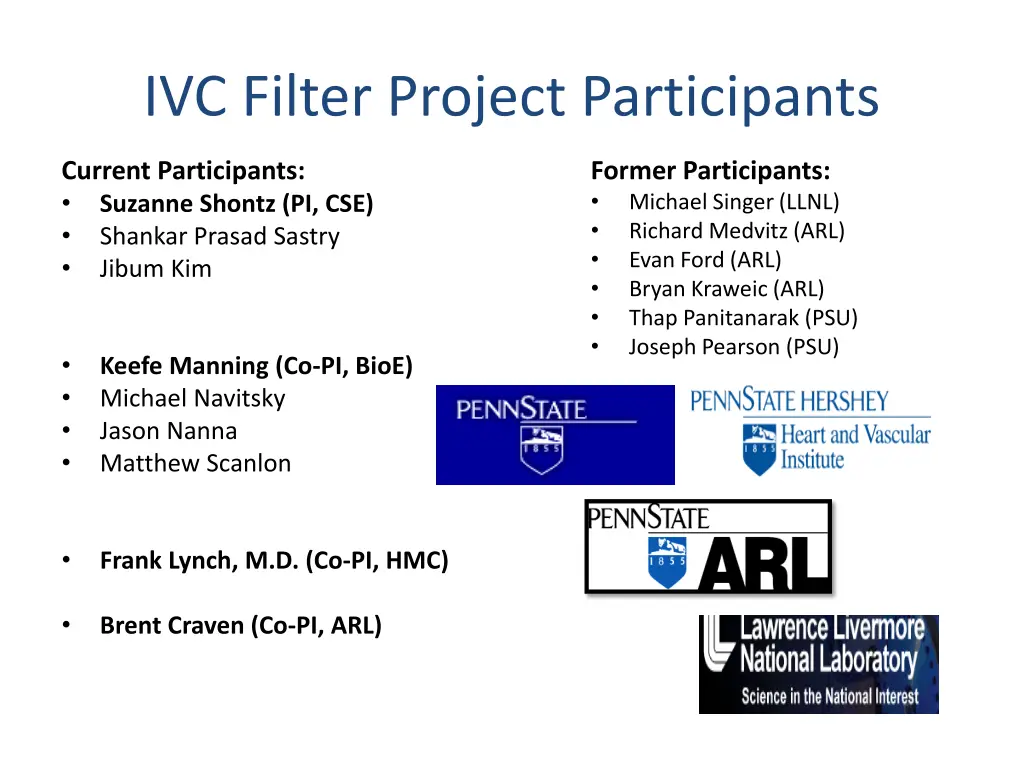 IVC Filter Project Participants

Current Participants:
• Suzanne Shontz (PI, CSE)
• Shankar Prasad Sastry
• Jibum Kim

• Keefe Manning (Co-PI, BioE)
• Michael Navitsky
• Jason Nanna
• Matthew Scanlon

• Frank Lynch, M.D. (Co-PI, HMC)

• Brent Craven (Co-PI, ARL)

Former Participants:
• Michael Singer (LLNL)
• Richard Medvitz (ARL)
• Evan Ford (ARL)
• Bryan Kraweic (ARL)
• Thap Panitanarak (PSU)
• Joseph Pearson (PSU)

PENNSTATE
1855

PENNSTATE HERSHEY
1855 Heart and Vascular Institute

PENNSTATE
1855 ARL

Lawrence Livermore National Laboratory
Science in the National Interest